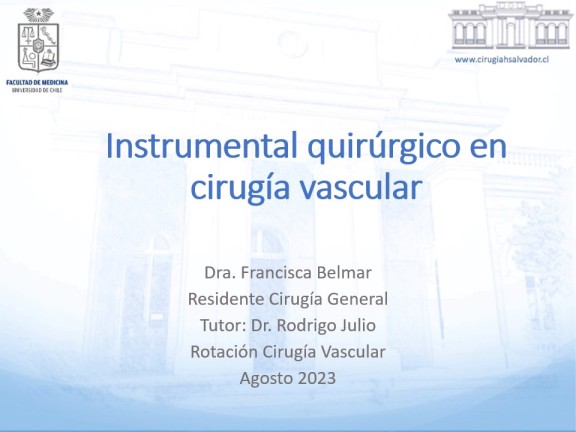 FACULTAD DE MEDICINA
UNIVERSIDAD DE CHILE

www.cirugiahsalvador.cl

Instrumental quirúrgico en cirugía vascular

Dra. Francisca Belmar
Residente Cirugía General
Tutor: Dr. Rodrigo Julio
Rotación Cirugía Vascular
Agosto 2023